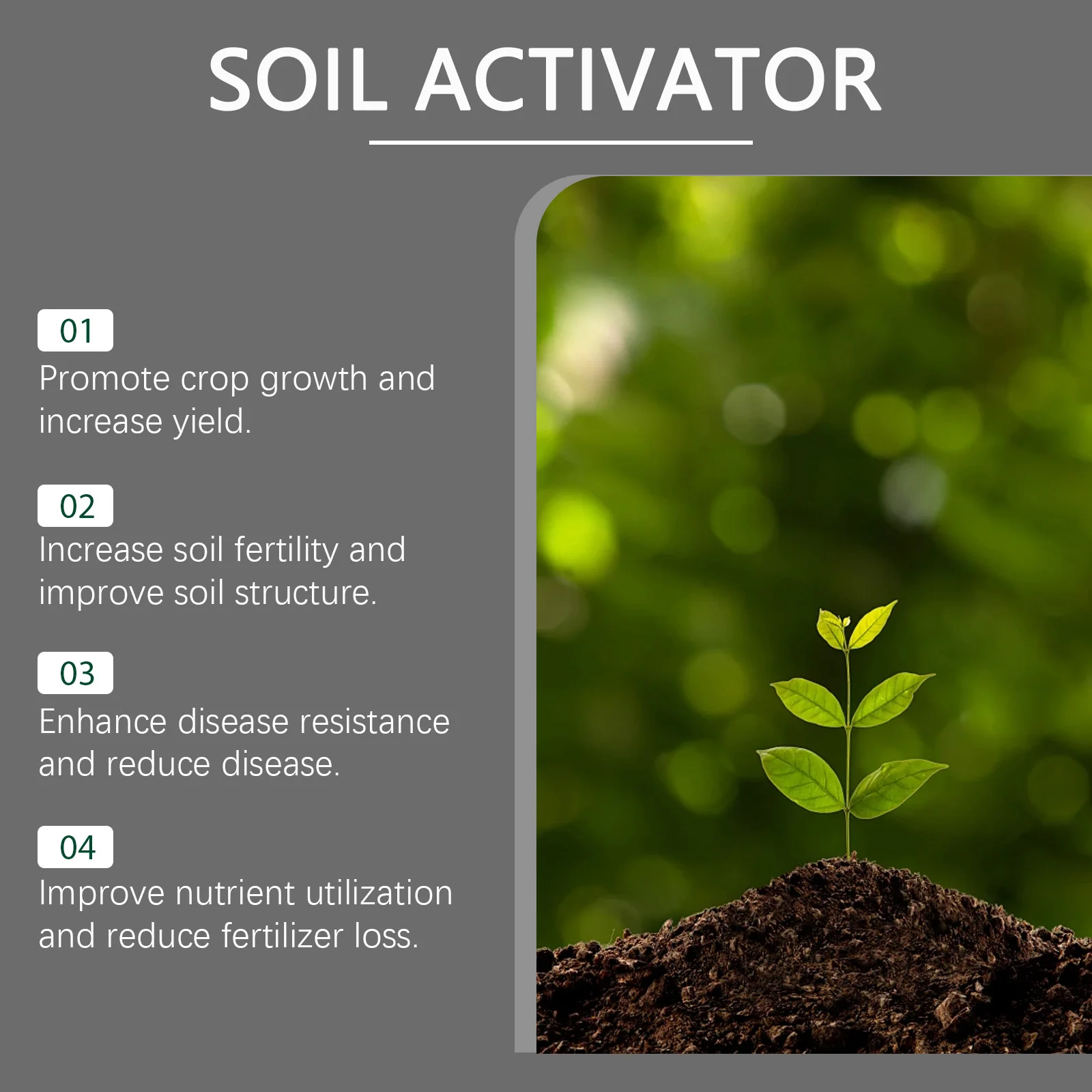 SOIL ACTIVATOR

01
Promote crop growth and increase yield.

02
Increase soil fertility and improve soil structure.

03
Enhance disease resistance and reduce disease.

04
Improve nutrient utilization and reduce fertilizer loss.